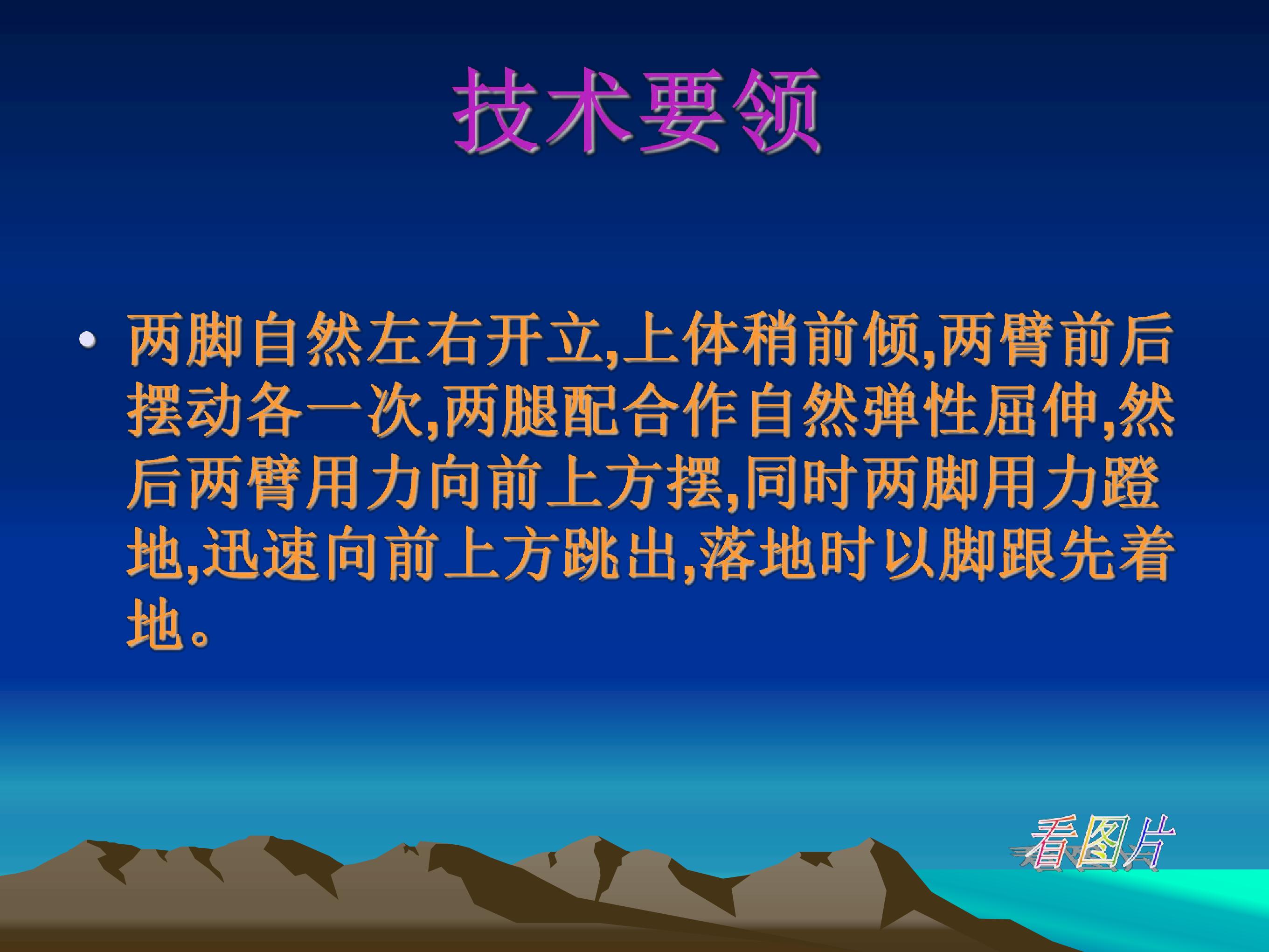 技术要领

• 两脚自然左右开立,上体稍前倾,两臂前后摆动各一次,两腿配合作自然弹性屈伸,然后两臂用力向前上方摆,同时两脚用力蹬地,迅速向前上方跳出,落地时以脚跟先着地。

看图片